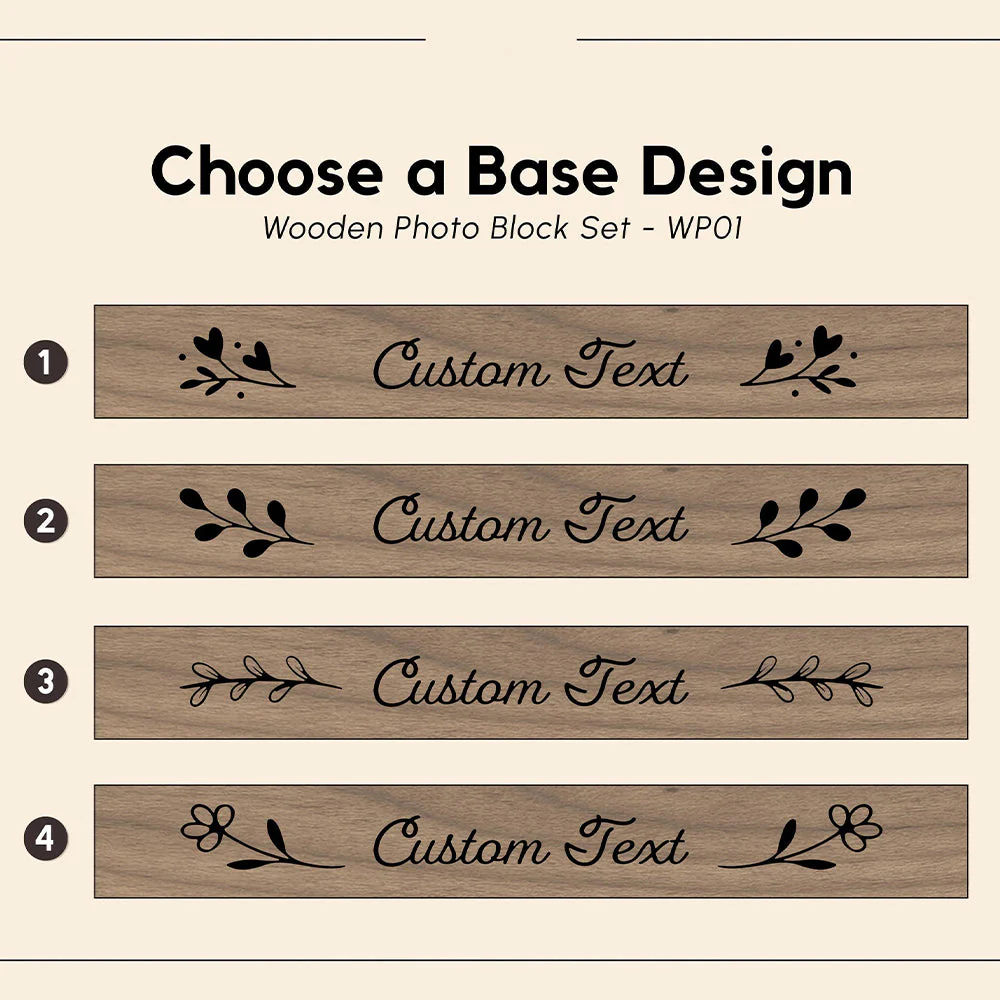 Choose a Base Design

Wooden Photo Block Set - WP01

1

Custom Text

2

Custom Text

3

Custom Text

4

Custom Text